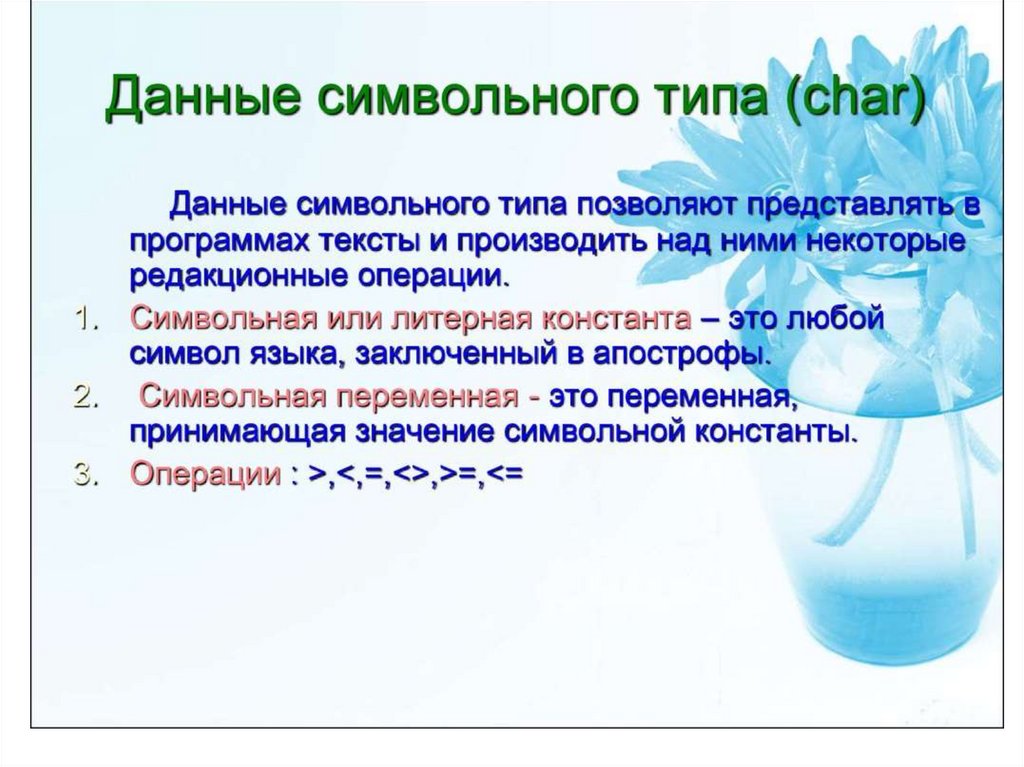 Данные символьного типа (char)

Данные символьного типа позволяют представлять в программах тексты и производить над ними некоторые редакционные операции.

1. Символьная или литерная константа – это любой символ языка, заключенный в апострофы.
2. Символьная переменная - это переменная, принимающая значение символьной константы.
3. Операции : >,<,=,<>,>=,<=